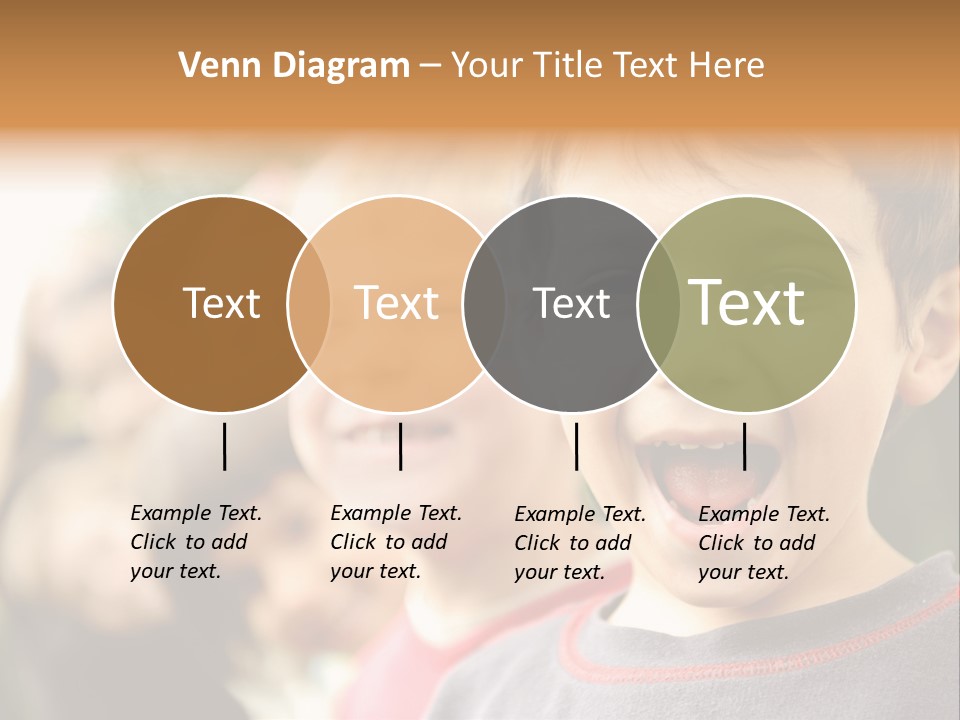 Venn Diagram – Your Title Text Here

Text

Text

Text

Text

Example Text. Click to add your text.

Example Text. Click to add your text.

Example Text. Click to add your text.

Example Text. Click to add your text.